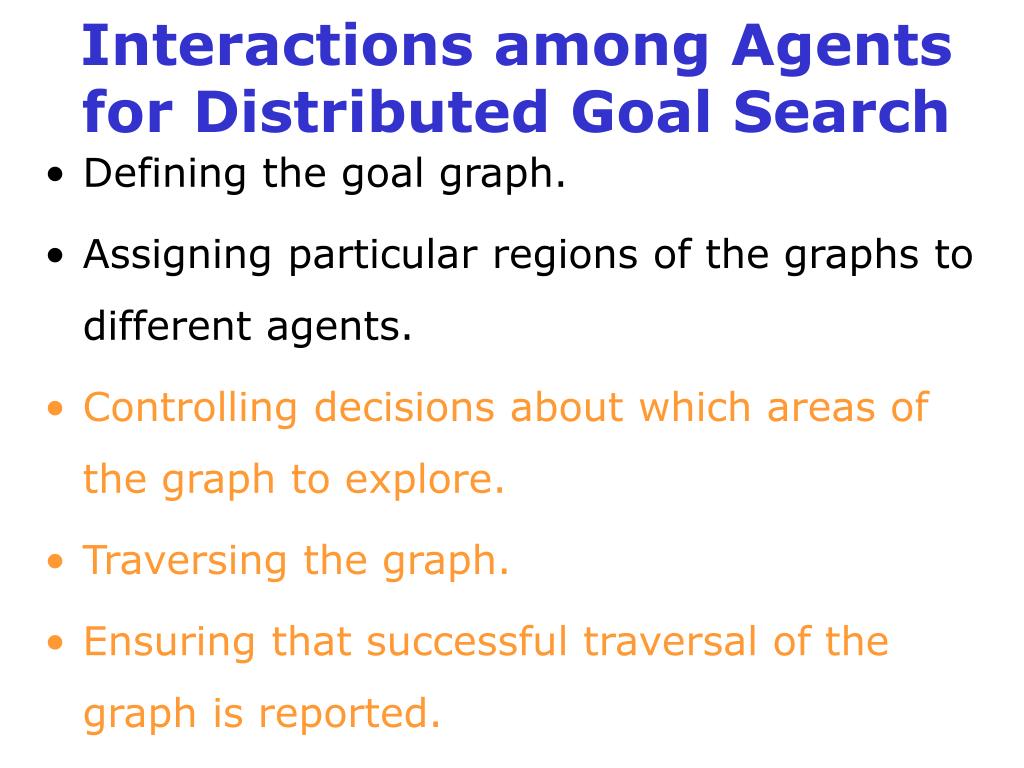 Interactions among Agents for Distributed Goal Search

• Defining the goal graph.

• Assigning particular regions of the graphs to different agents.

• Controlling decisions about which areas of the graph to explore.

• Traversing the graph.

• Ensuring that successful traversal of the graph is reported.